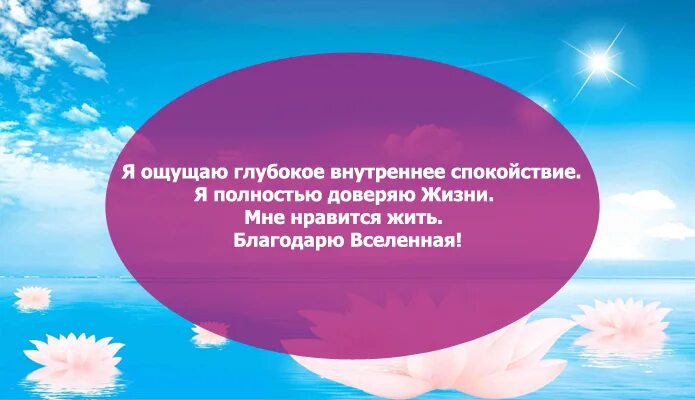 Я ощущаю глубокое внутреннее спокойствие.
Я полностью доверяю Жизни.
Мне нравится жить.
Благодарю Вселенная!